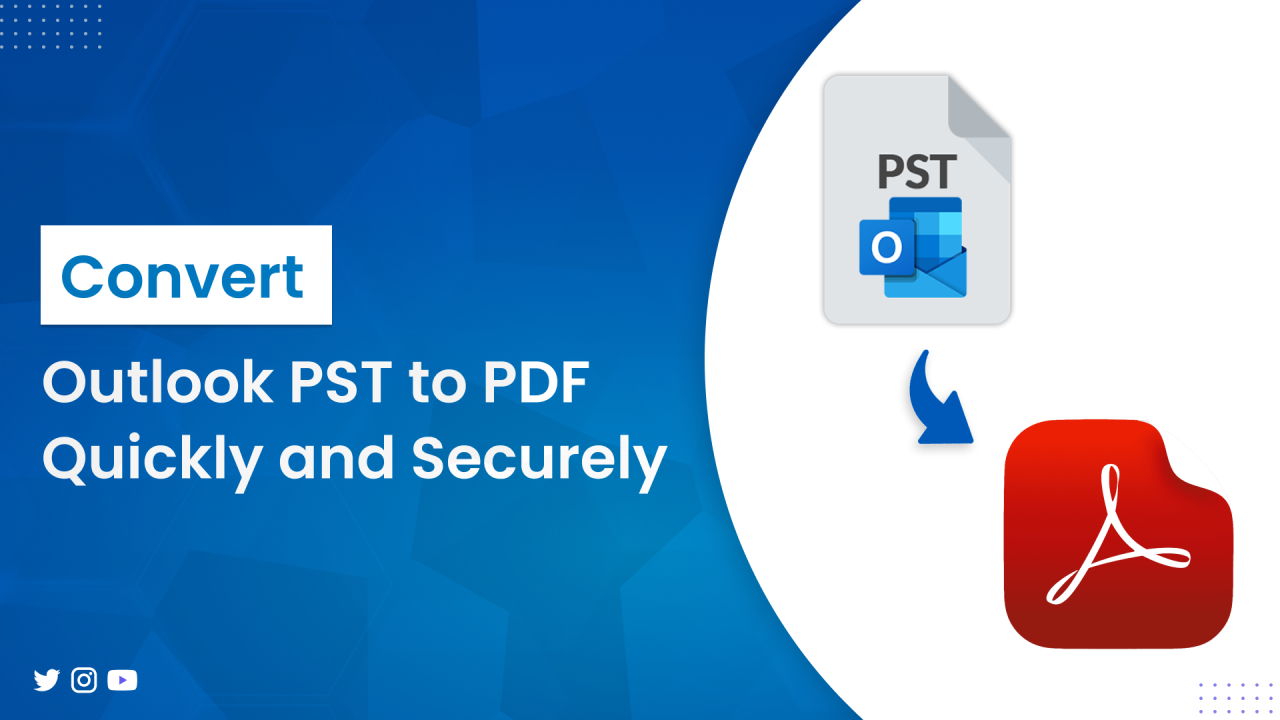 Convert

Outlook PST to PDF Quickly and Securely

PST

O